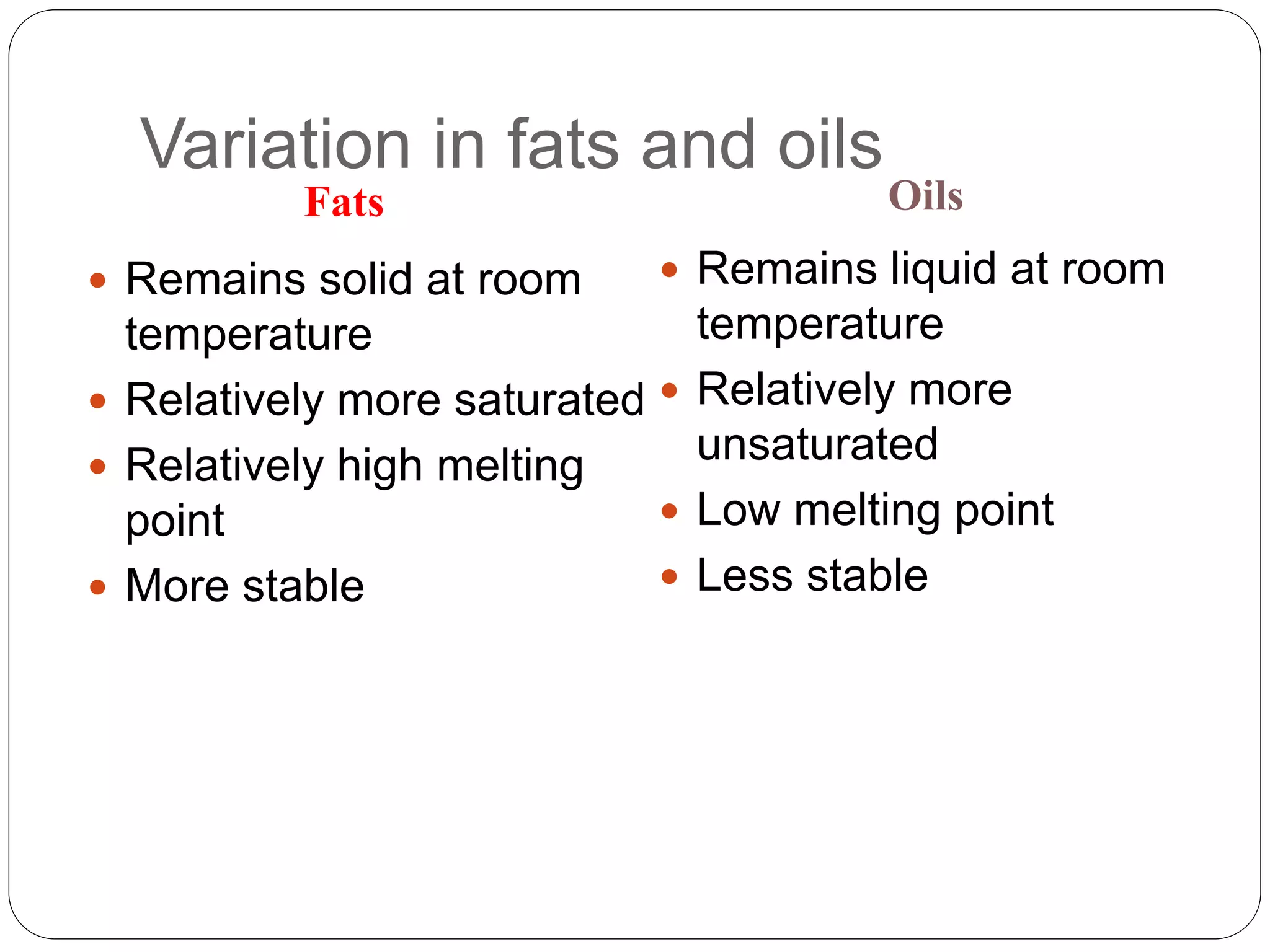 Variation in fats and oils

Fats

- Remains solid at room temperature
- Relatively more saturated
- Relatively high melting point
- More stable

Oils

- Remains liquid at room temperature
- Relatively more unsaturated
- Low melting point
- Less stable